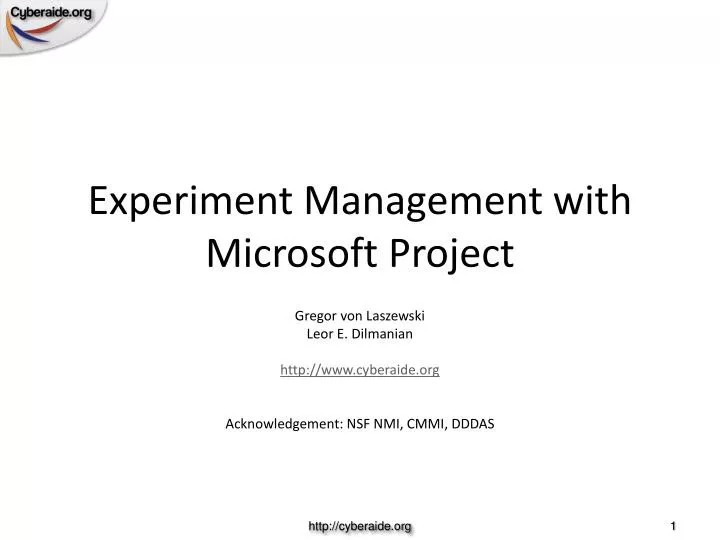 Cyberaide.org

Experiment Management with Microsoft Project

Gregor von Laszewski
Leor E. Dilmanian

http://www.cyberaide.org

Acknowledgement: NSF NMI, CMMI, DDDAS

http://cyberaide.org

1